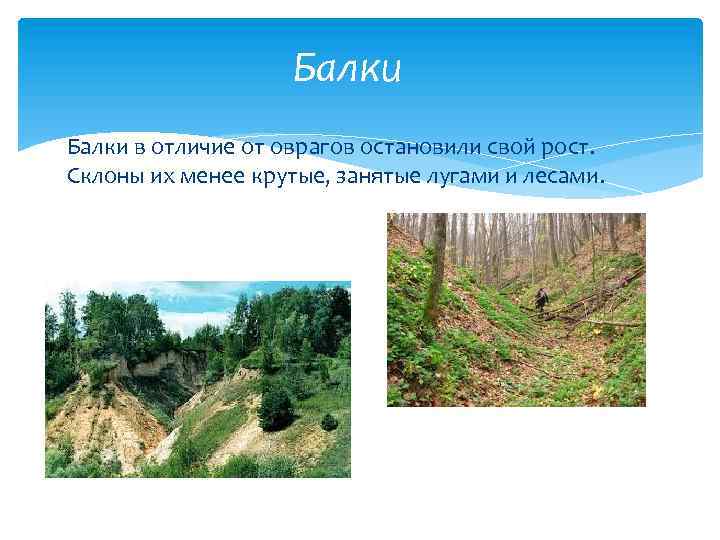 Балки

Балки в отличие от оврагов остановили свой рост. Склоны их менее крутые, занятые лугами и лесами.